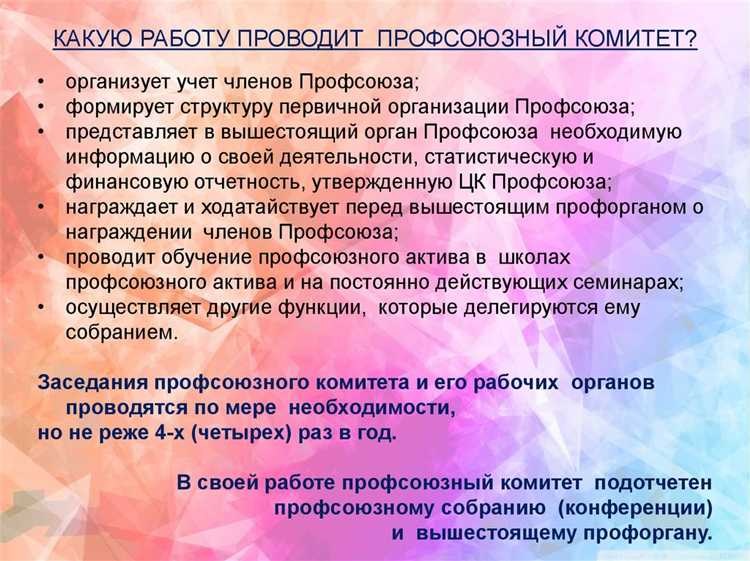 КАКУЮ РАБОТУ ПРОВОДИТ ПРОФСОЮЗНЫЙ КОМИТЕТ?

• организует учет членов Профсоюза;
• формирует структуру первичной организации Профсоюза;
• представляет в вышестоящий орган Профсоюза необходимую информацию о своей деятельности, статистическую и финансовую отчетность, утвержденную ЦК Профсоюза;
• награждает и ходатайствует перед вышестоящим профорганом о награждении членов Профсоюза;
• проводит обучение профсоюзного актива в школах профсоюзного актива и на постоянно действующих семинарах;
• осуществляет другие функции, которые делегируются ему собранием.

Заседания профсоюзного комитета и его рабочих органов проводятся по мере необходимости, но не реже 4-х (четырех) раз в год.

В своей работе профсоюзный комитет подотчетен профсоюзному собранию (конференции) и вышестоящему профоргану.